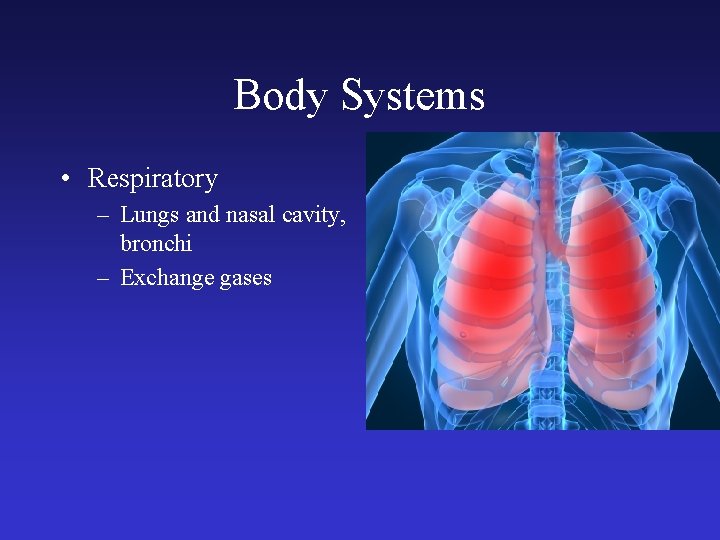 Body Systems

• Respiratory
– Lungs and nasal cavity, bronchi
– Exchange gases